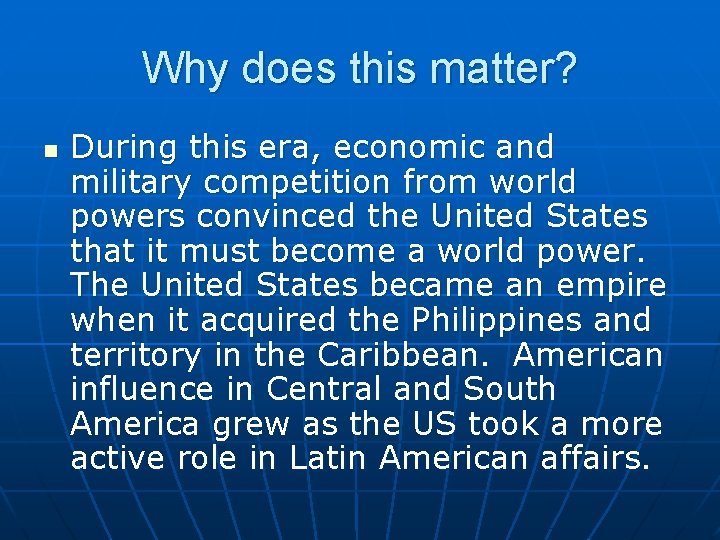 Why does this matter?

During this era, economic and military competition from world powers convinced the United States that it must become a world power. The United States became an empire when it acquired the Philippines and territory in the Caribbean. American influence in Central and South America grew as the US took a more active role in Latin American affairs.